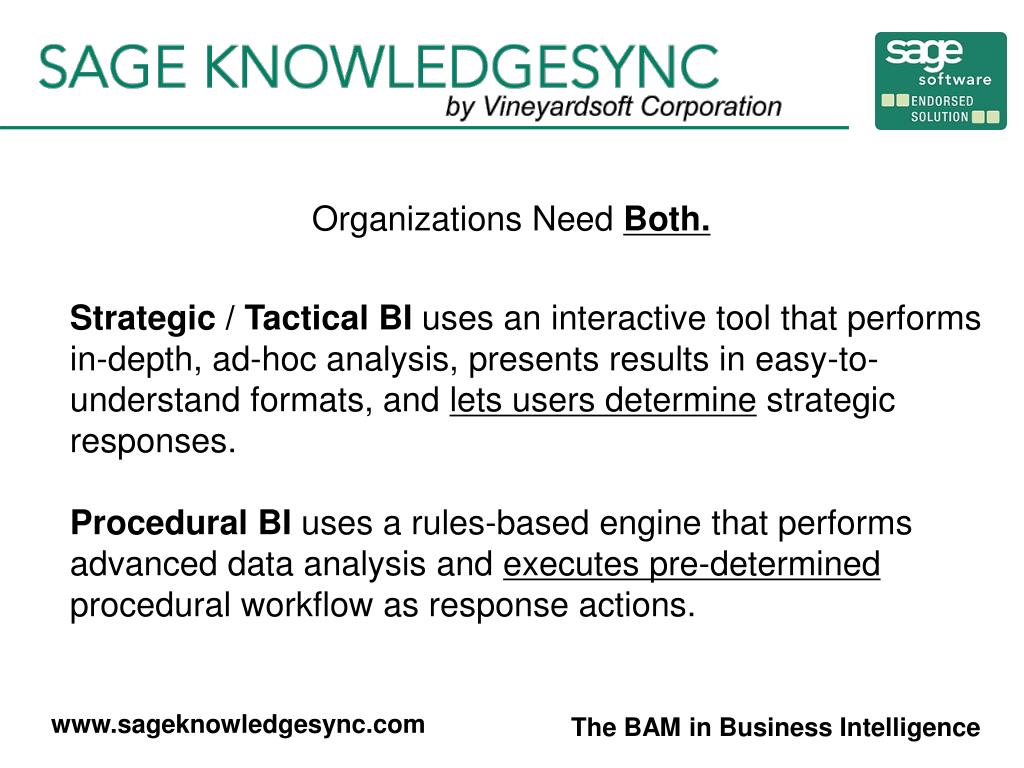 SAGE KNOWLEDGESYNC
by Vineyardsoft Corporation

sage software
ENDORSED SOLUTION

Organizations Need Both.

Strategic / Tactical BI uses an interactive tool that performs in-depth, ad-hoc analysis, presents results in easy-to-understand formats, and lets users determine strategic responses.

Procedural BI uses a rules-based engine that performs advanced data analysis and executes pre-determined procedural workflow as response actions.

www.sageknowledgesync.com

The BAM in Business Intelligence